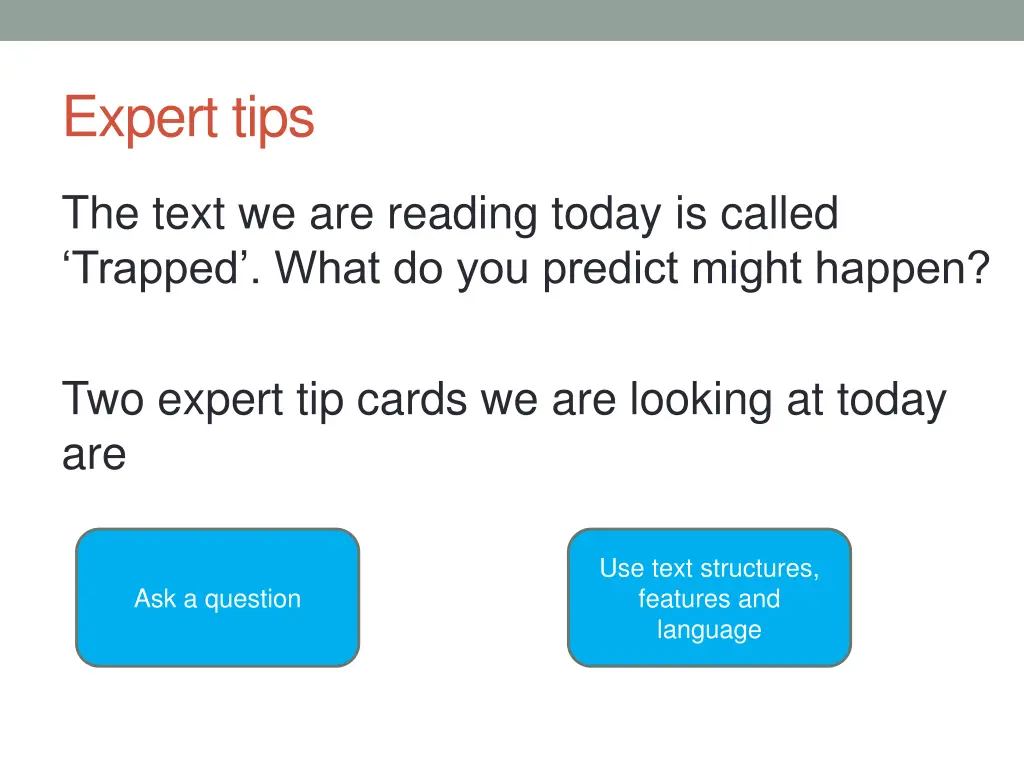 Expert tips

The text we are reading today is called ‘Trapped’. What do you predict might happen?

Two expert tip cards we are looking at today are

Ask a question

Use text structures, features and language